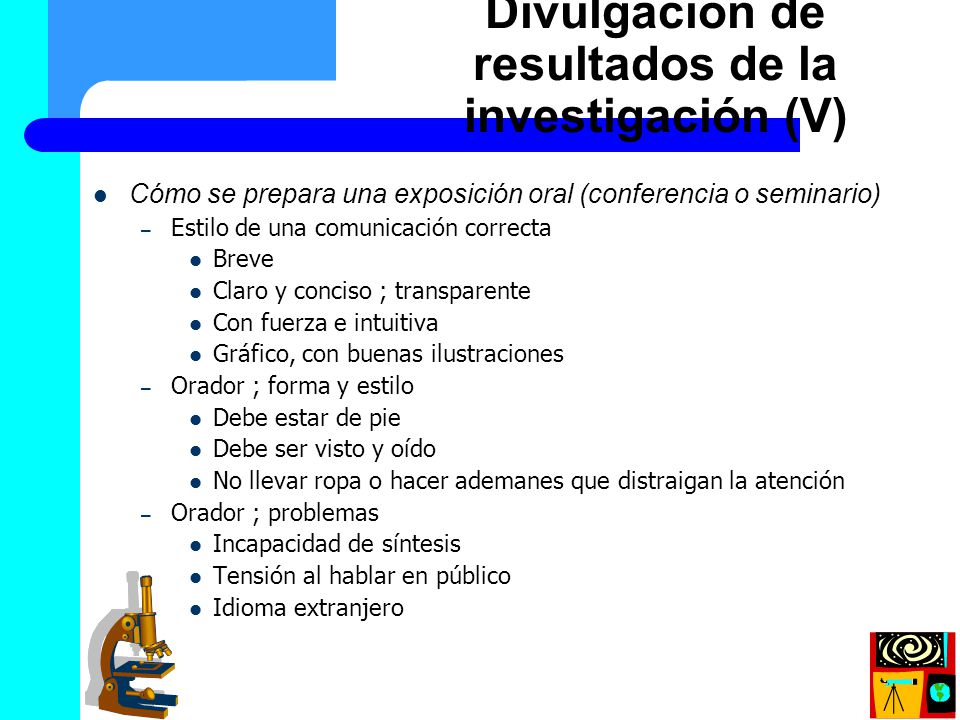 Divulgación de resultados de la investigación (V)

- Cómo se prepara una exposición oral (conferencia o seminario)
  – Estilo de una comunicación correcta
    - Breve
    - Claro y conciso ; transparente
    - Con fuerza e intuitiva
    - Gráfico, con buenas ilustraciones
  – Orador ; forma y estilo
    - Debe estar de pie
    - Debe ser visto y oído
    - No llevar ropa o hacer ademanes que distraigan la atención
  – Orador ; problemas
    - Incapacidad de síntesis
    - Tensión al hablar en público
    - Idioma extranjero